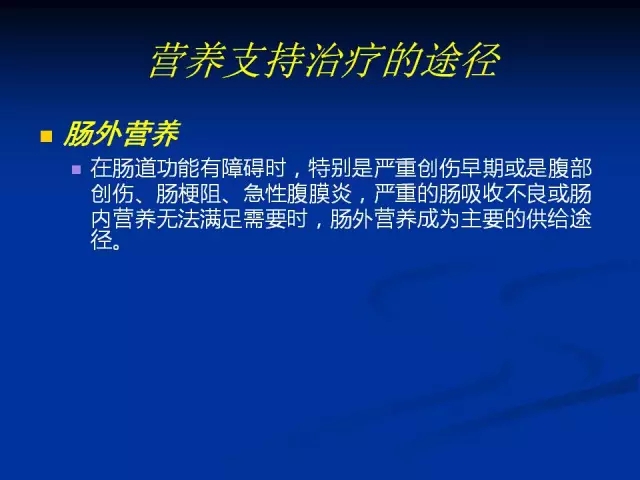 营养支持治疗的途径

肠外营养

在肠道功能有障碍时，特别是严重创伤早期或是腹部创伤、肠梗阻、急性腹膜炎，严重的肠吸收不良或肠内营养无法满足需要时，肠外营养成为主要的供给途径。